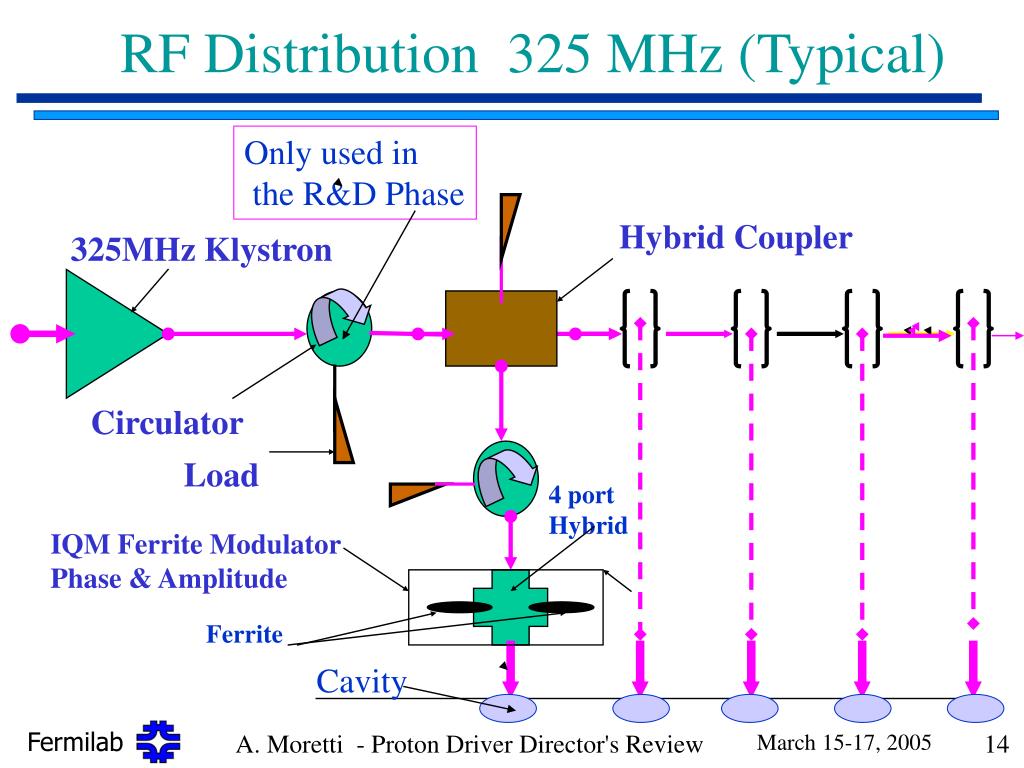 RF Distribution 325 MHz (Typical)

Only used in the R&D Phase

325MHz Klystron

Hybrid Coupler

Circulator

Load

4 port Hybrid

IQM Ferrite Modulator Phase & Amplitude

Ferrite

Cavity

Fermilab

A. Moretti - Proton Driver Director's Review

March 15-17, 2005

14